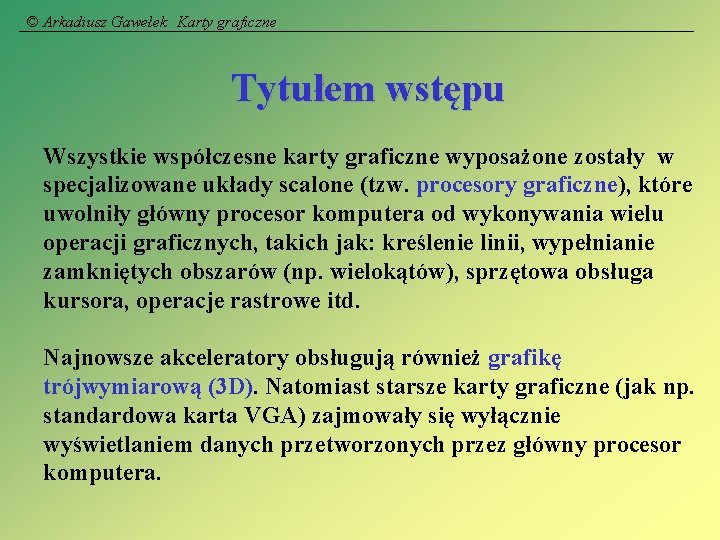 © Arkadiusz Gawełek Karty graficzne

Tytułem wstępu

Wszystkie współczesne karty graficzne wyposażone zostały w specjalizowane układy scalone (tzw. procesory graficzne), które uwolniły główny procesor komputera od wykonywania wielu operacji graficznych, takich jak: kreślenie linii, wypełnianie zamkniętych obszarów (np. wielokątów), sprzętowa obsługa kursora, operacje rastrowe itd.

Najnowsze akceleratory obsługują również grafikę trójwymiarową (3D). Natomiast starsze karty graficzne (jak np. standardowa karta VGA) zajmowały się wyłącznie wyświetlaniem danych przetworzonych przez główny procesor komputera.